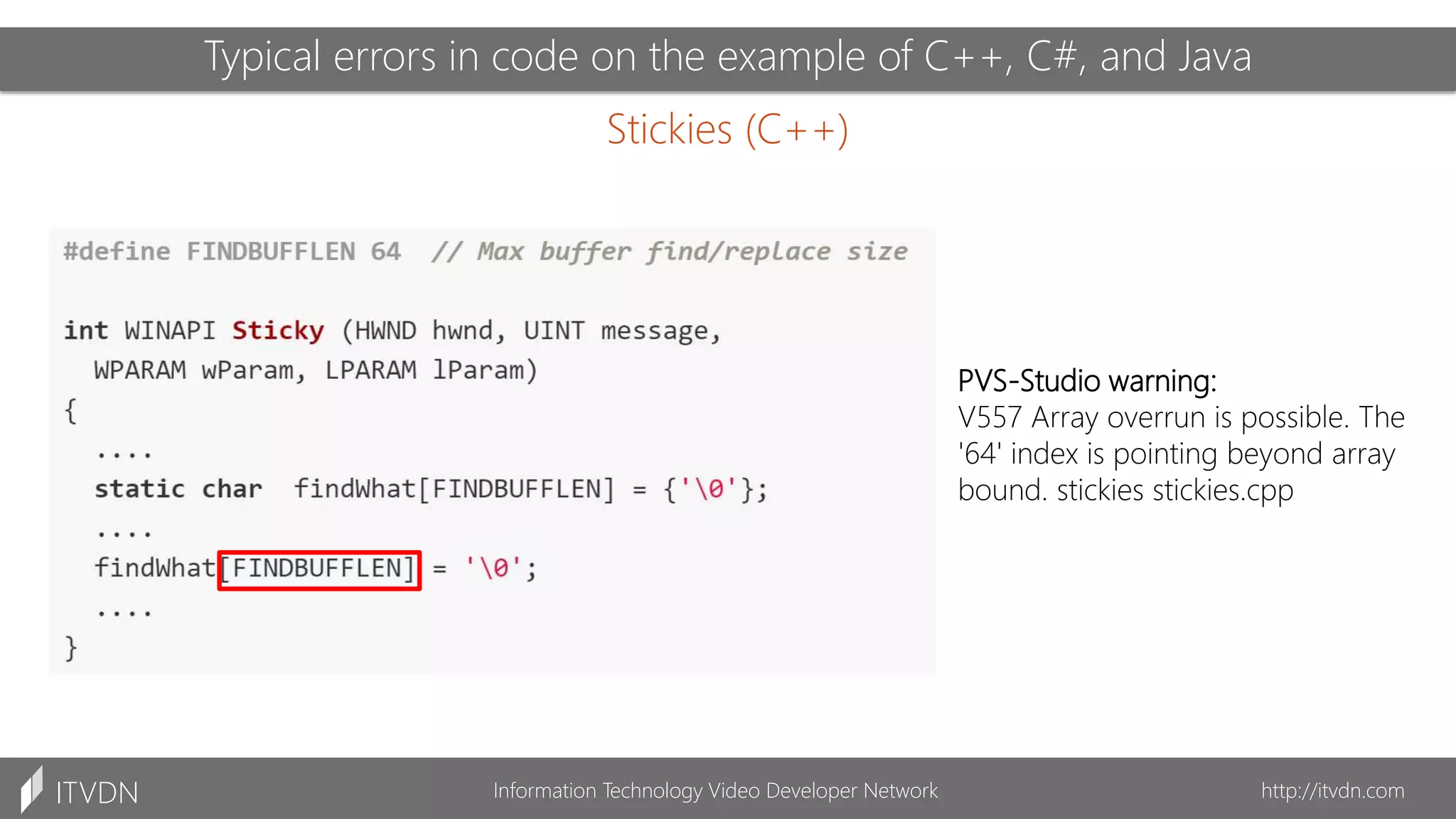 Typical errors in code on the example of C++, C#, and Java

Stickies (C++)

#define FINDBUFFLEN 64  // Max buffer find/replace size

int WINAPI Sticky (HWND hwnd, UINT message,
  WPARAM wParam, LPARAM lParam)
{
  ....
  static char  findWhat[FINDBUFFLEN] = {'\0'};
  ....
  findWhat[FINDBUFFLEN] = '\0';
  ....
}

PVS-Studio warning:
V557 Array overrun is possible. The '64' index is pointing beyond array bound. stickies stickies.cpp

ITVDN

Information Technology Video Developer Network

http://itvdn.com